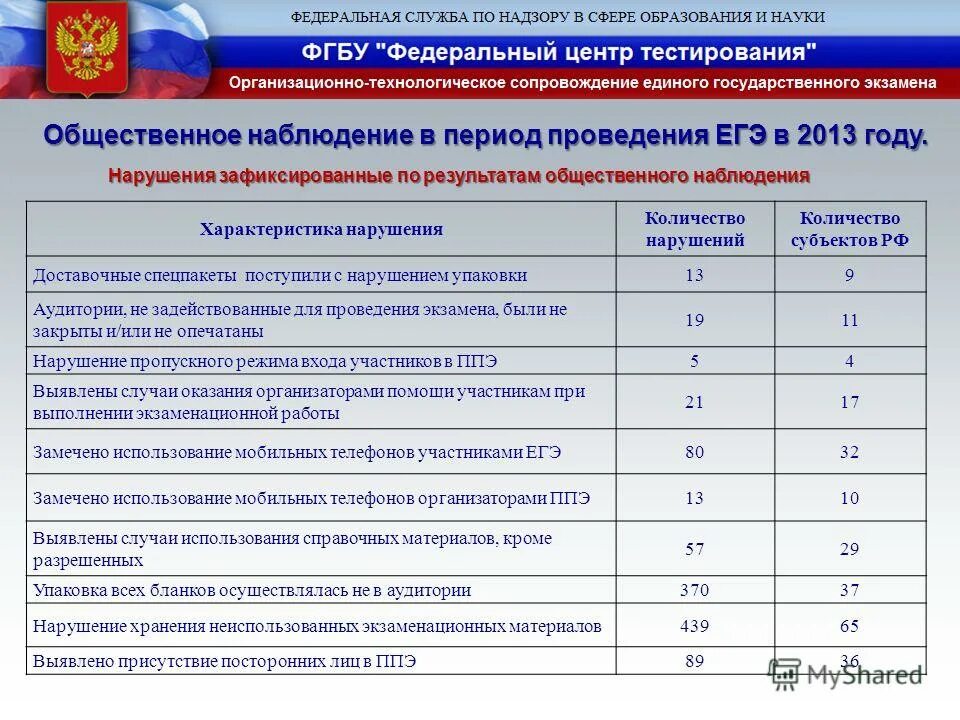 ФЕДЕРАЛЬНАЯ СЛУЖБА ПО НАДЗОРУ В СФЕРЕ ОБРАЗОВАНИЯ И НАУКИ

ФГБУ "Федеральный центр тестирования"

Организационно-технологическое сопровождение единого государственного экзамена

Общественное наблюдение в период проведения ЕГЭ в 2013 году.

Нарушения зафиксированные по результатам общественного наблюдения

| Характеристика нарушения | Количество нарушений | Количество субъектов РФ |
|---|---|---|
| Доставочные спецпакеты поступили с нарушением упаковки | 13 | 9 |
| Аудитории, не задействованные для проведения экзамена, были не закрыты и/или не опечатаны | 19 | 11 |
| Нарушение пропускного режима входа участников в ППЭ | 5 | 4 |
| Выявлены случаи оказания организаторами помощи участникам при выполнении экзаменационной работы | 21 | 17 |
| Замечено использование мобильных телефонов участниками ЕГЭ | 80 | 32 |
| Замечено использование мобильных телефонов организаторами ППЭ | 13 | 10 |
| Выявлены случаи использования справочных материалов, кроме разрешенных | 57 | 29 |
| Упаковка всех бланков осуществлялась не в аудитории | 370 | 37 |
| Нарушение хранения неиспользованных экзаменационных материалов | 439 | 65 |
| Выявлено присутствие посторонних лиц в ППЭ | 89 | 36 |

MyShared